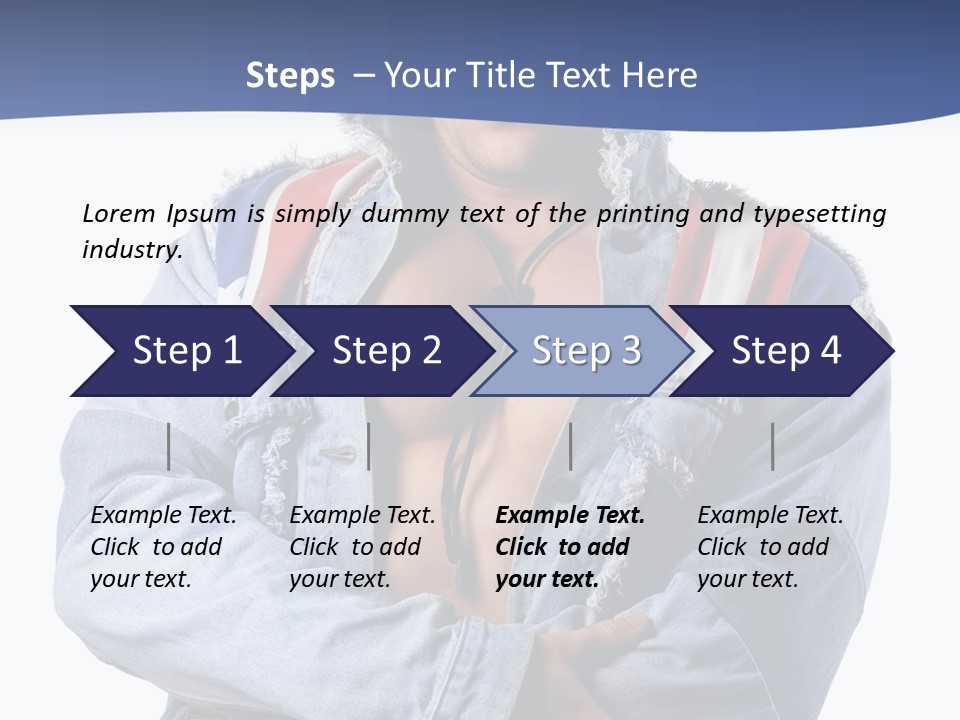 Steps – Your Title Text Here

Lorem Ipsum is simply dummy text of the printing and typesetting industry.

Step 1

Step 2

Step 3

Step 4

Example Text. Click to add your text.

Example Text. Click to add your text.

Example Text. Click to add your text.

Example Text. Click to add your text.